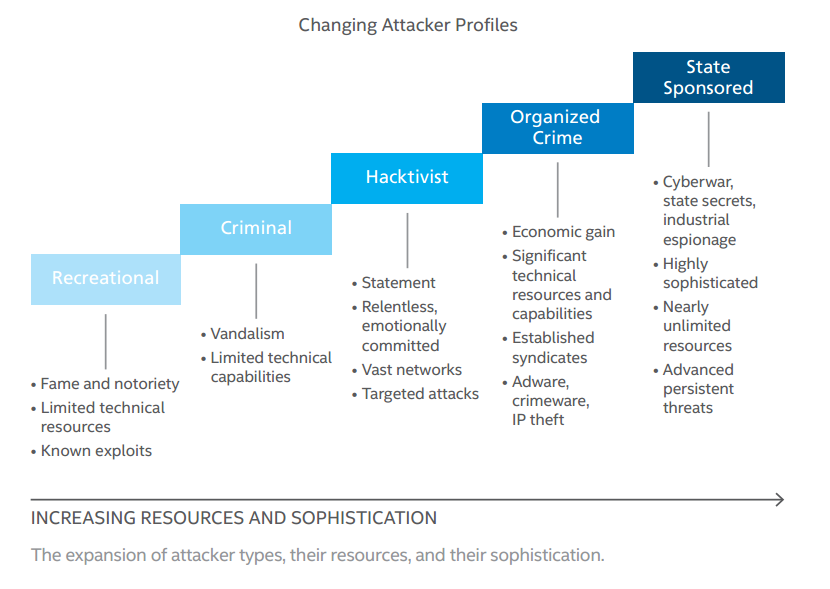 Changing Attacker Profiles

Recreational

• Fame and notoriety
• Limited technical resources
• Known exploits

Criminal

• Vandalism
• Limited technical capabilities

Hacktivist

• Statement
• Relentless, emotionally committed
• Vast networks
• Targeted attacks

Organized Crime

• Economic gain
• Significant technical resources and capabilities
• Established syndicates
• Adware, crimeware, IP theft

State Sponsored

• Cyberwar, state secrets, industrial espionage
• Highly sophisticated
• Nearly unlimited resources
• Advanced persistent threats

INCREASING RESOURCES AND SOPHISTICATION

The expansion of attacker types, their resources, and their sophistication.